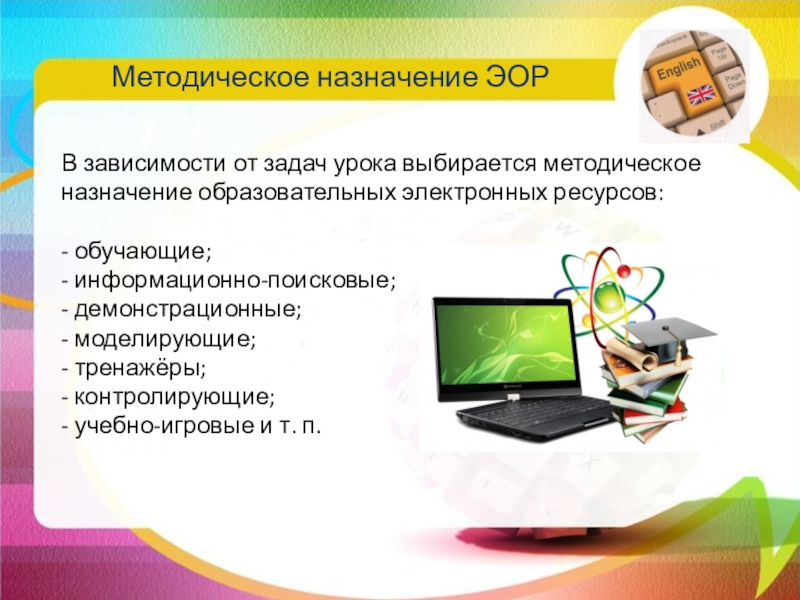 Методическое назначение ЭОР

English

Page Up

Page Down

Shift

В зависимости от задач урока выбирается методическое назначение образовательных электронных ресурсов:

- обучающие;
- информационно-поисковые;
- демонстрационные;
- моделирующие;
- тренажёры;
- контролирующие;
- учебно-игровые и т. п.